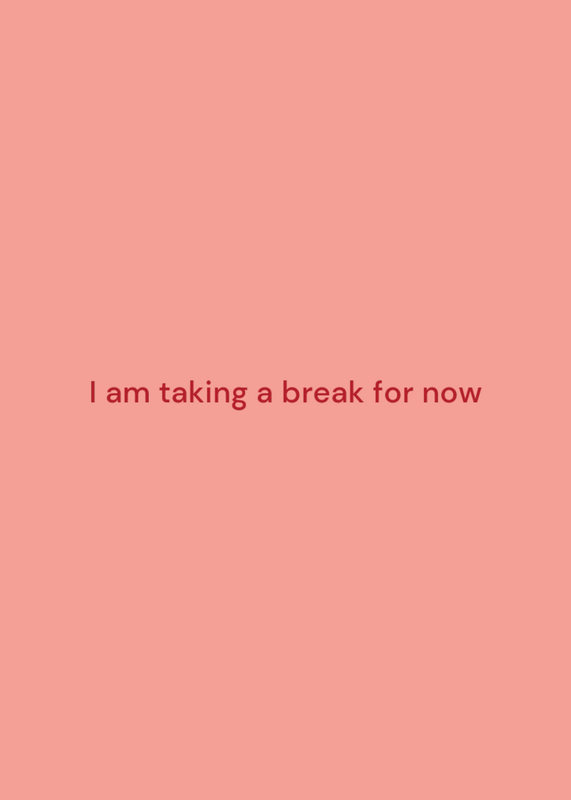 I am taking a break for now